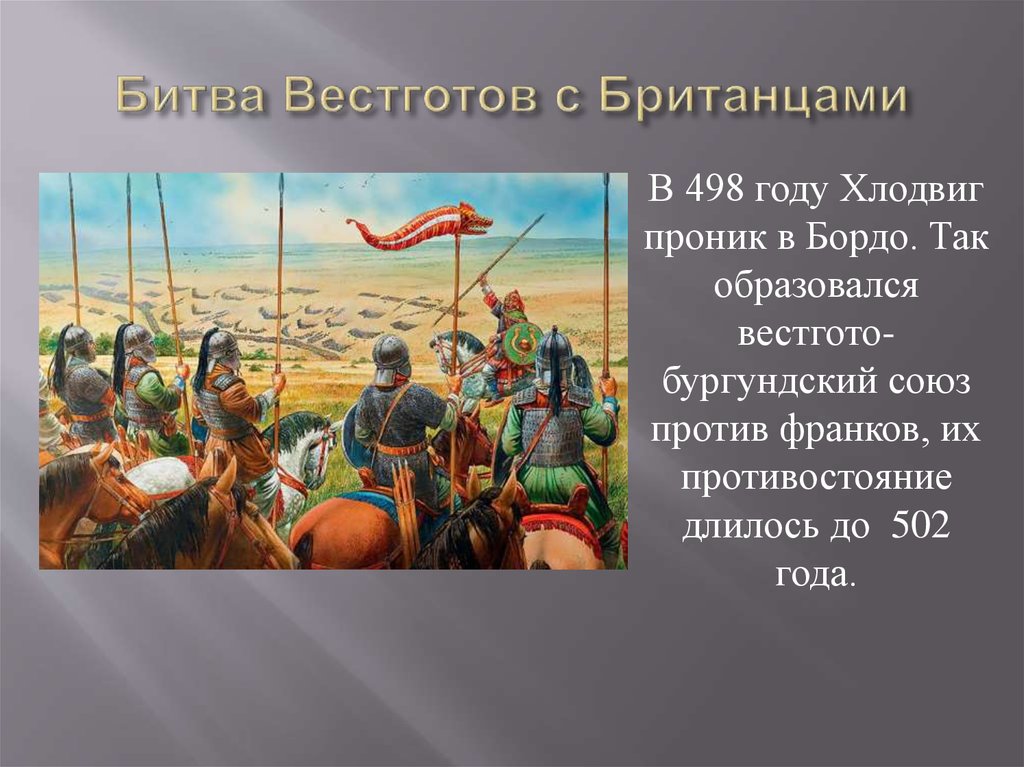 Битва Вестготов с Британцами

В 498 году Хлодвиг проник в Бордо. Так образовался вестгото-бургундский союз против франков, их противостояние длилось до  502 года.